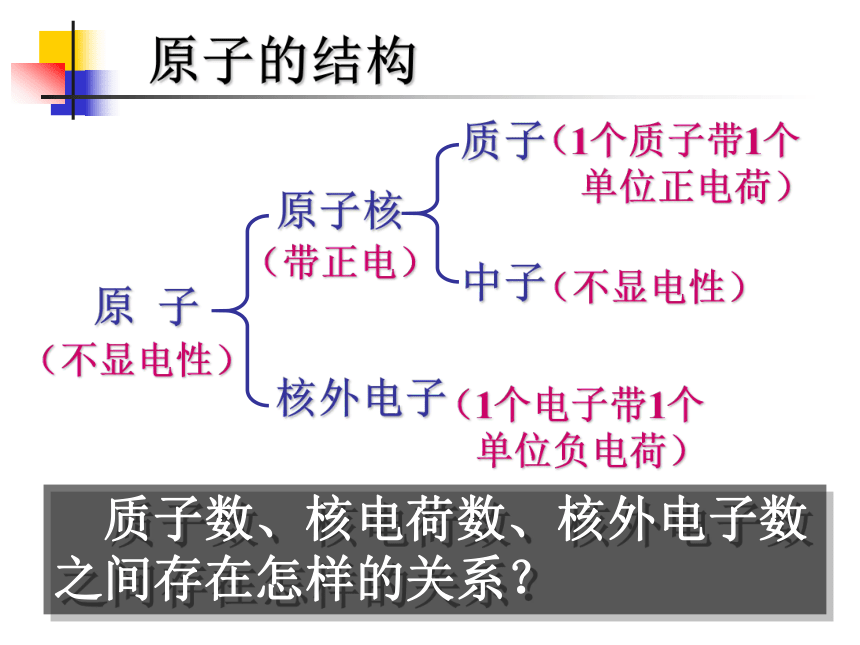 原子的结构

原 子
（不显电性）

原子核
（带正电）

质子（1个质子带1个单位正电荷）

中子（不显电性）

核外电子（1个电子带1个单位负电荷）

质子数、核电荷数、核外电子数之间存在怎样的关系？